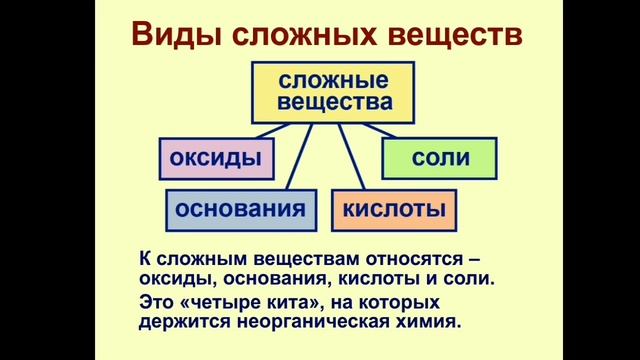 Виды сложных веществ

сложные вещества

оксиды

соли

основания

кислоты

К сложным веществам относятся – оксиды, основания, кислоты и соли.

Это «четыре кита», на которых держится неорганическая химия.